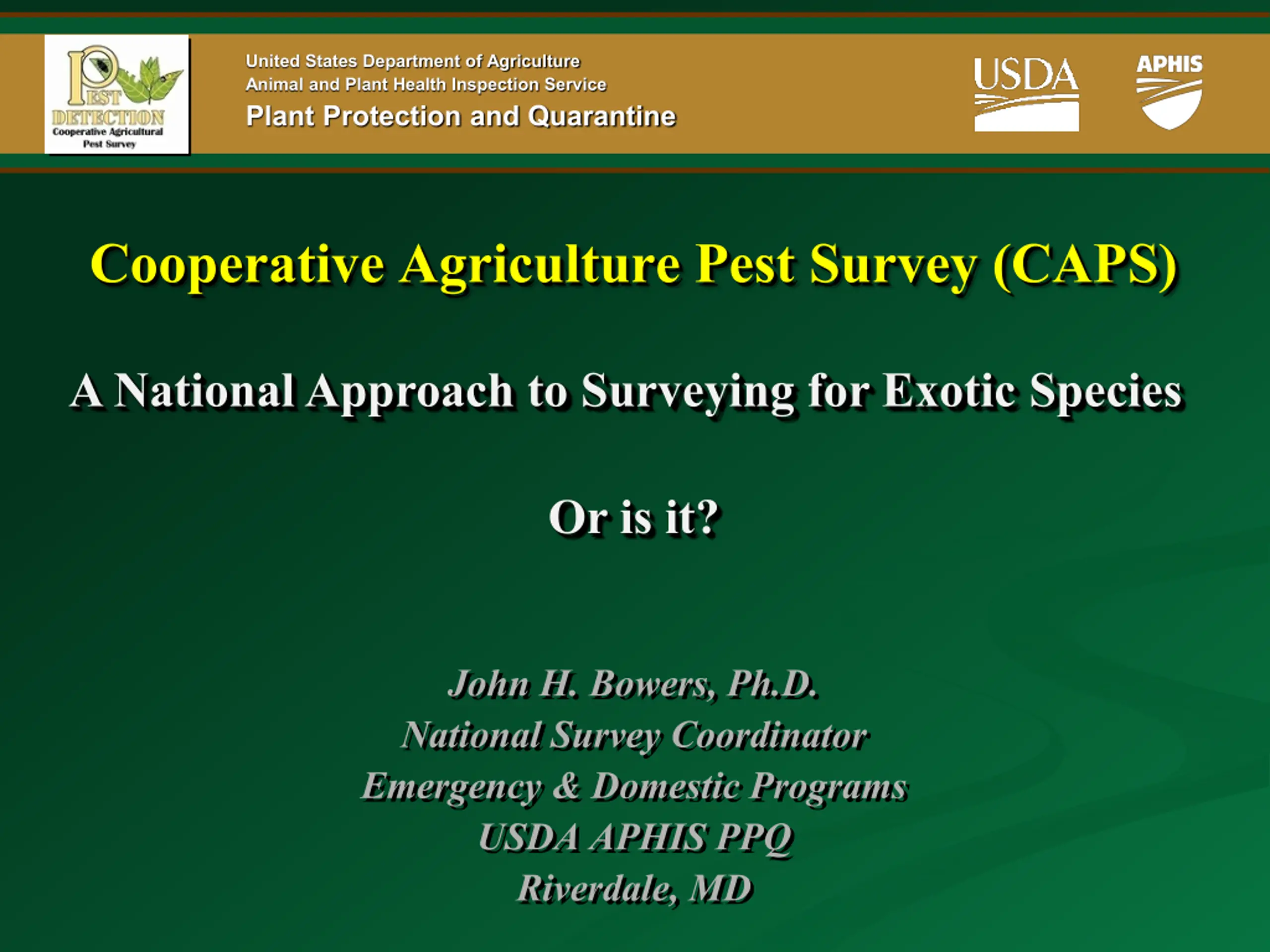 PEST DETECTION
Cooperative Agricultural Pest Survey

United States Department of Agriculture
Animal and Plant Health Inspection Service
Plant Protection and Quarantine

USDA

APHIS

Cooperative Agriculture Pest Survey (CAPS)

A National Approach to Surveying for Exotic Species

Or is it?

John H. Bowers, Ph.D.
National Survey Coordinator
Emergency & Domestic Programs
USDA APHIS PPQ
Riverdale, MD